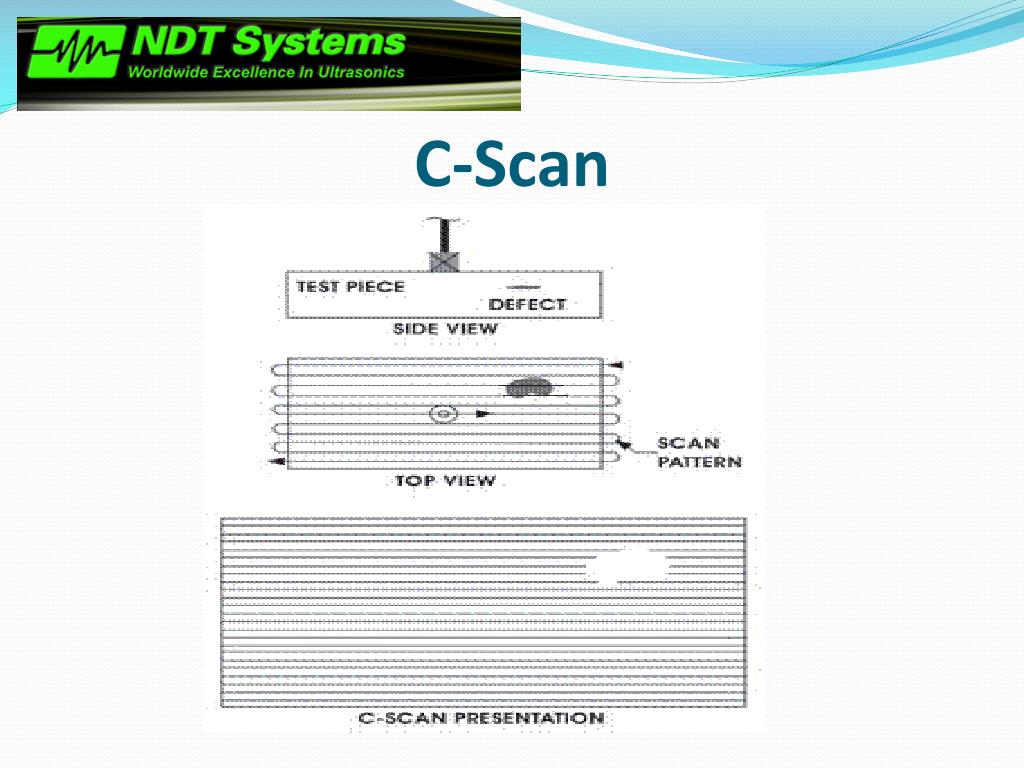 NDT Systems
Worldwide Excellence In Ultrasonics

C-Scan

TEST PIECE
DEFECT
SIDE VIEW

SCAN PATTERN
TOP VIEW

C-SCAN PRESENTATION